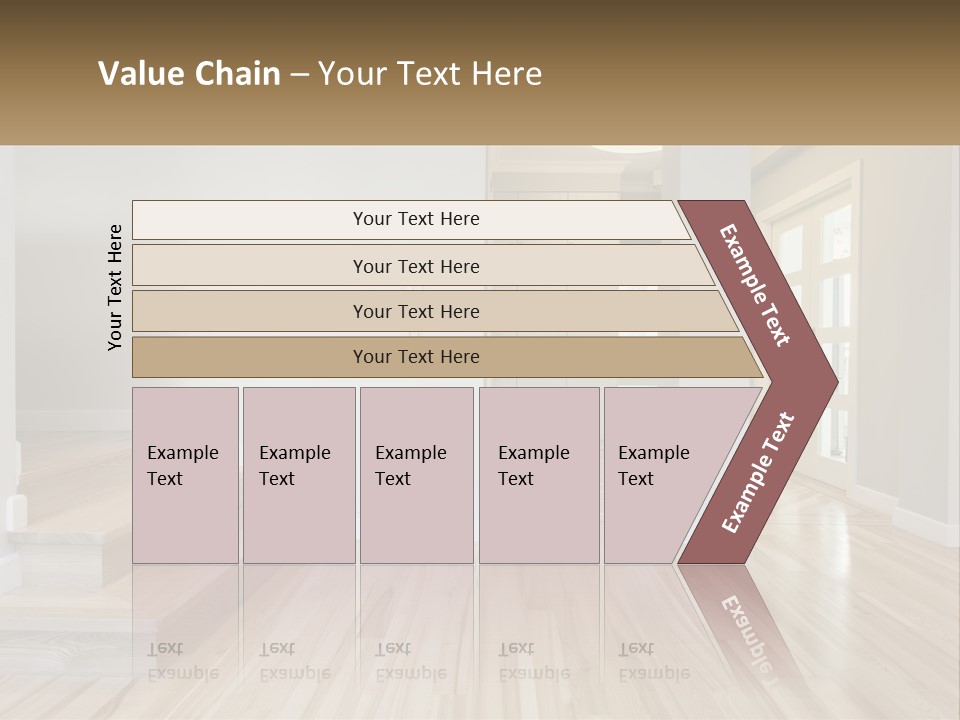 Value Chain – Your Text Here

Your Text Here

Your Text Here

Your Text Here

Your Text Here

Your Text Here

Example Text

Example Text

Example Text

Example Text

Example Text

Example Text

Example Text